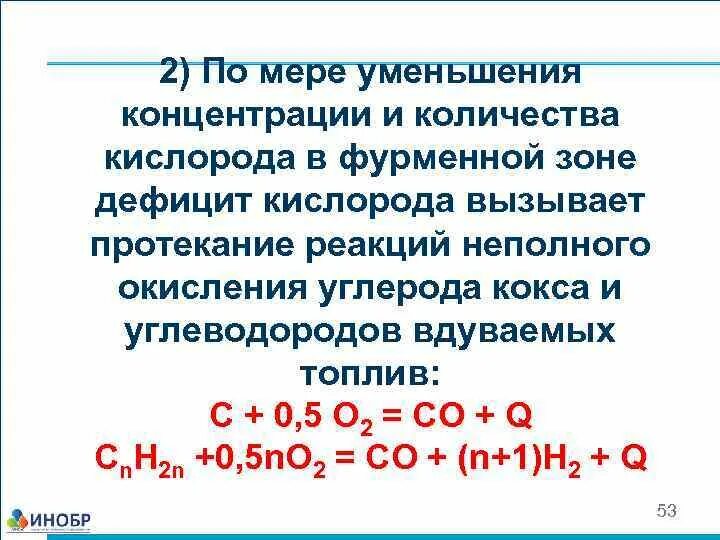 2) По мере уменьшения концентрации и количества кислорода в фурменной зоне дефицит кислорода вызывает протекание реакций неполного окисления углерода кокса и углеводородов вдуваемых топлив:

$C + 0,5\ O_2 = CO + Q$

$C_nH_{2n} + 0,5nO_2 = CO + (n+1)H_2 + Q$

ИНОБР

53